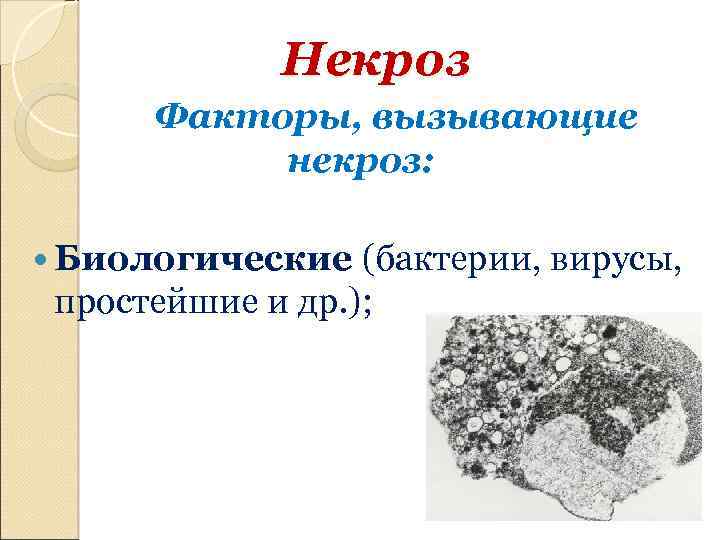 Некроз

Факторы, вызывающие некроз:

Биологические (бактерии, вирусы, простейшие и др.);